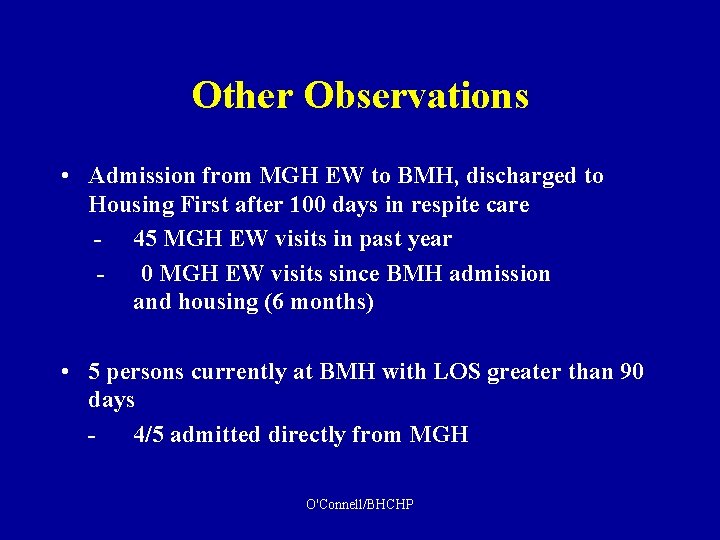 Other Observations

• Admission from MGH EW to BMH, discharged to Housing First after 100 days in respite care

- 45 MGH EW visits in past year

- 0 MGH EW visits since BMH admission and housing (6 months)

• 5 persons currently at BMH with LOS greater than 90 days

- 4/5 admitted directly from MGH

O'Connell/BHCHP